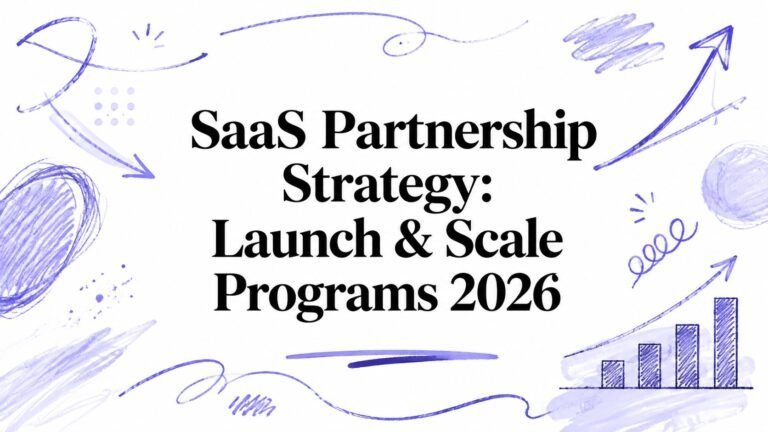 SaaS Partnership Strategy: Launch & Scale Programs 2026